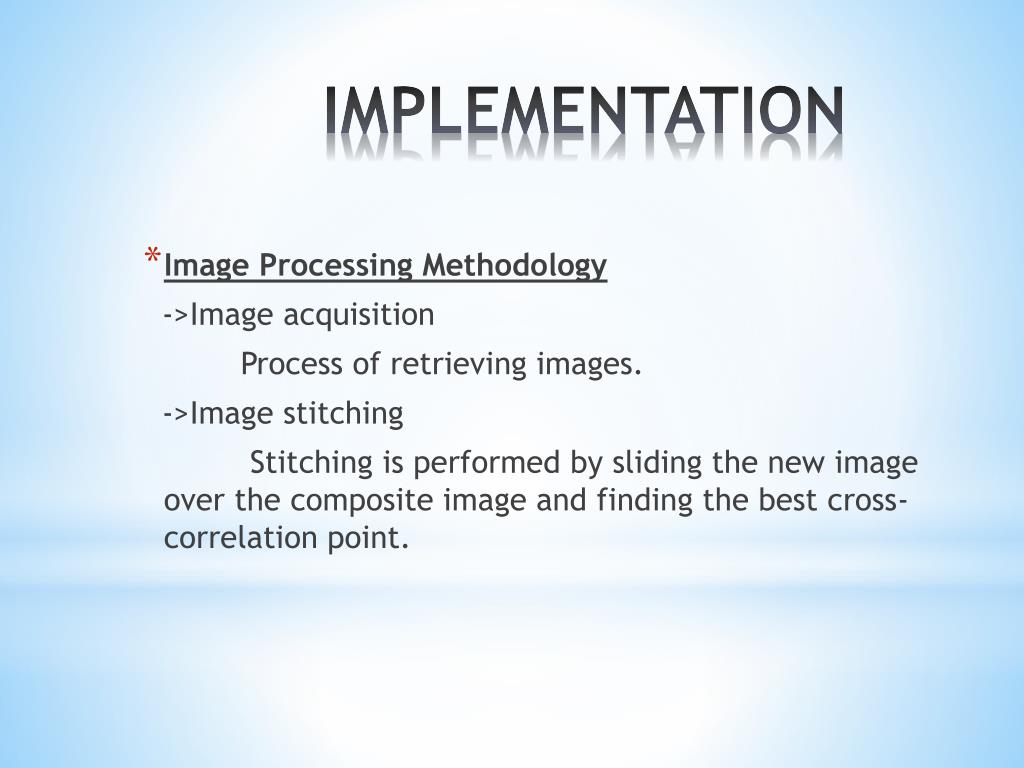 IMPLEMENTATION

*Image Processing Methodology

->Image acquisition

Process of retrieving images.

->Image stitching

Stitching is performed by sliding the new image over the composite image and finding the best cross-correlation point.